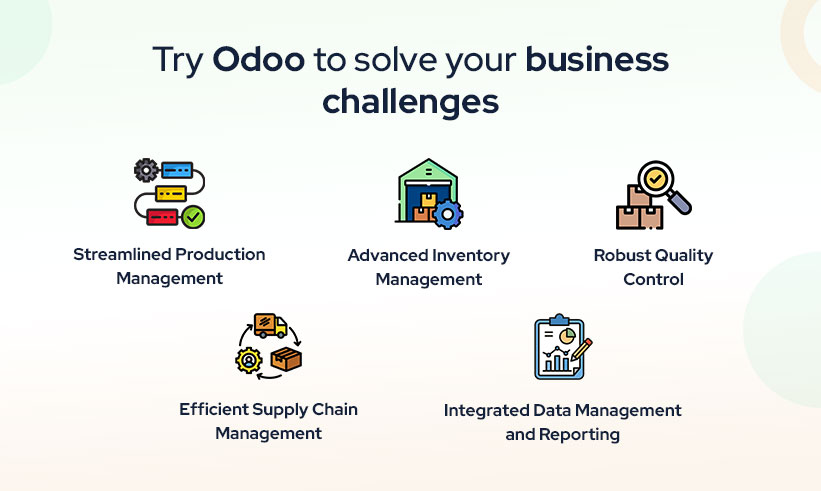 Try Odoo to solve your business challenges

Streamlined Production Management

Advanced Inventory Management

Robust Quality Control

Efficient Supply Chain Management

Integrated Data Management and Reporting